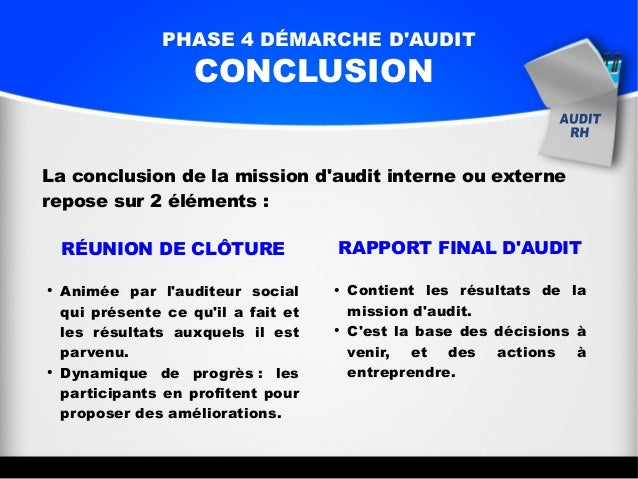 PHASE 4 DÉMARCHE D'AUDIT
CONCLUSION

AUDIT RH

La conclusion de la mission d'audit interne ou externe repose sur 2 éléments :

RÉUNION DE CLÔTURE

• Animée par l'auditeur social qui présente ce qu'il a fait et les résultats auxquels il est parvenu.
• Dynamique de progrès : les participants en profitent pour proposer des améliorations.

RAPPORT FINAL D'AUDIT

• Contient les résultats de la mission d'audit.
• C'est la base des décisions à venir, et des actions à entreprendre.